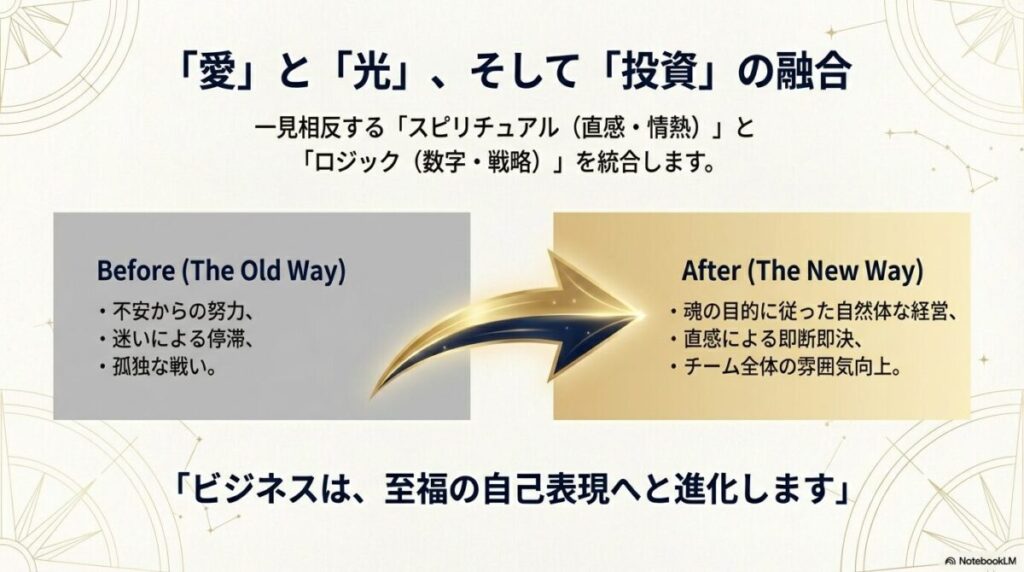 「愛」と「光」、そして「投資」の融合

一見相反する「スピリチュアル（直感・情熱）」と「ロジック（数字・戦略）」を統合します。

Before (The Old Way)

・不安からの努力、
・迷いによる停滞、
・孤独な戦い。

After (The New Way)

・魂の目的に従った自然体な経営、
・直感による即断即決、
・チーム全体の雰囲気向上。

「ビジネスは、至福の自己表現へと進化します」

NotebookLM